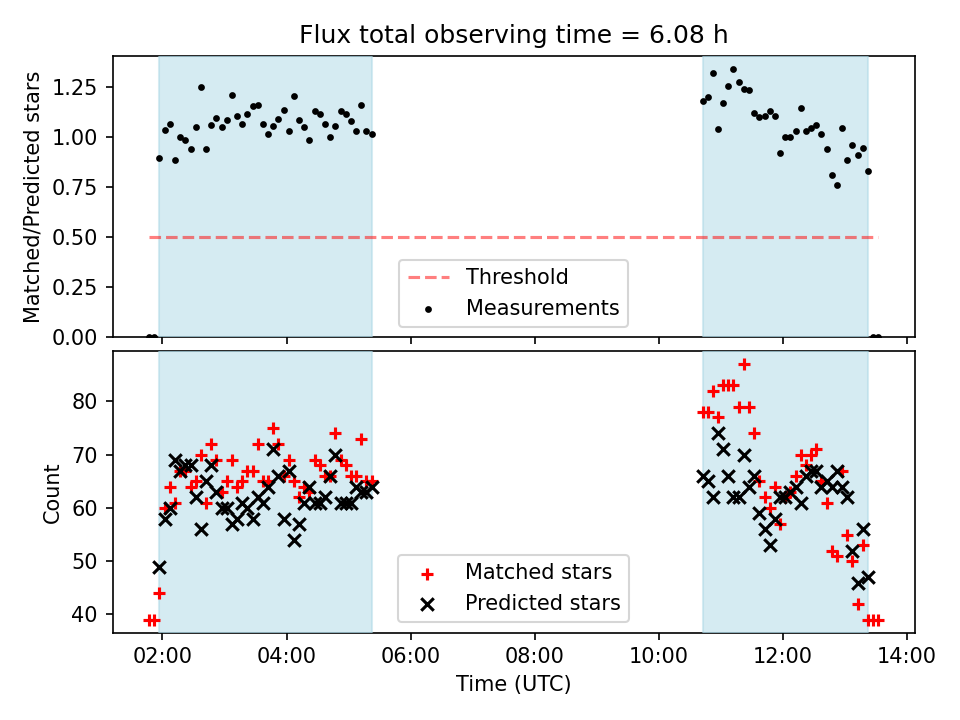 Flux total observing time = 6.08 h

Matched/Predicted stars

1.25
1.00
0.75
0.50
0.25
0.00

Threshold
Measurements

Count

80
70
60
50
40

Matched stars
Predicted stars

02:00
04:00
06:00
08:00
10:00
12:00
14:00

Time (UTC)